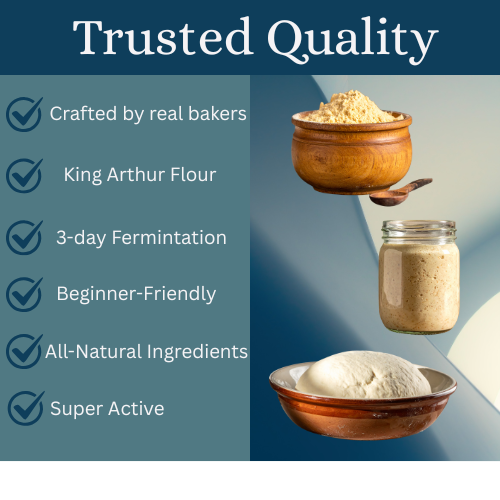 Trusted Quality

Crafted by real bakers

King Arthur Flour

3-day Fermintation

Beginner-Friendly

All-Natural Ingredients

Super Active